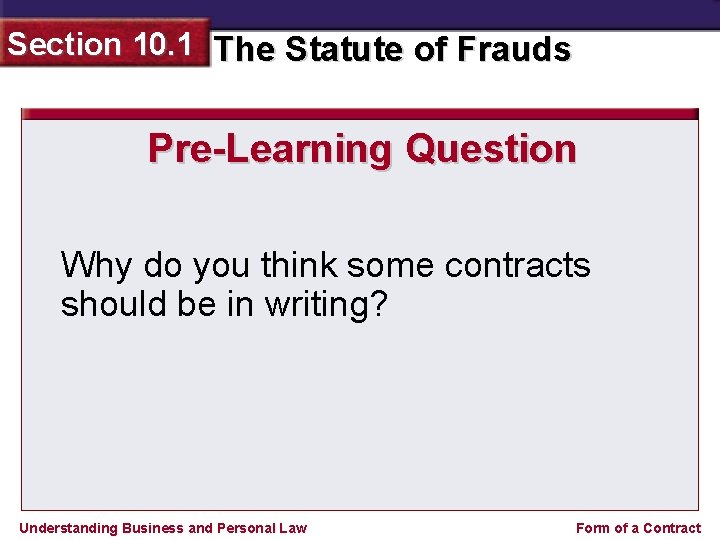 Section 10.1 The Statute of Frauds

Pre-Learning Question

Why do you think some contracts should be in writing?

Understanding Business and Personal Law

Form of a Contract